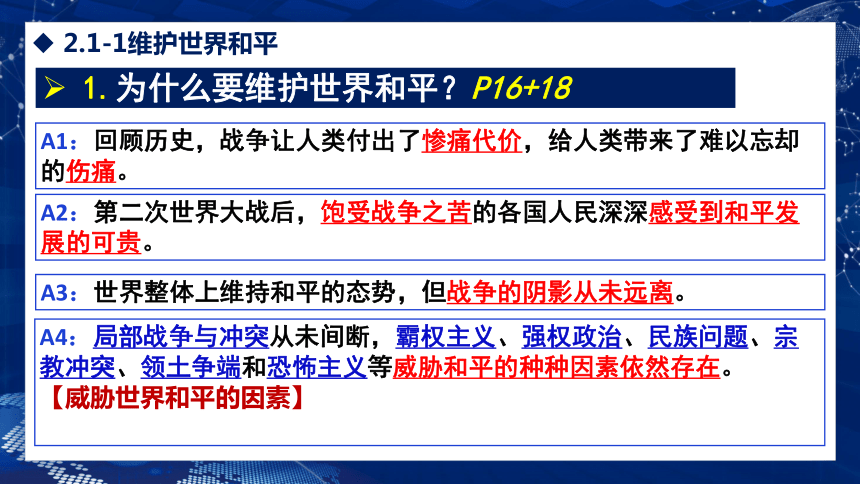 ◆ 2.1-1维护世界和平

➢ 1. 为什么要维护世界和平？P16+18

A1：回顾历史，战争让人类付出了惨痛代价，给人类带来了难以忘却的伤痛。

A2：第二次世界大战后，饱受战争之苦的各国人民深深感受到和平发展的可贵。

A3：世界整体上维持和平的态势，但战争的阴影从未远离。

A4：局部战争与冲突从未间断，霸权主义、强权政治、民族问题、宗教冲突、领土争端和恐怖主义等威胁和平的种种因素依然存在。
【威胁世界和平的因素】